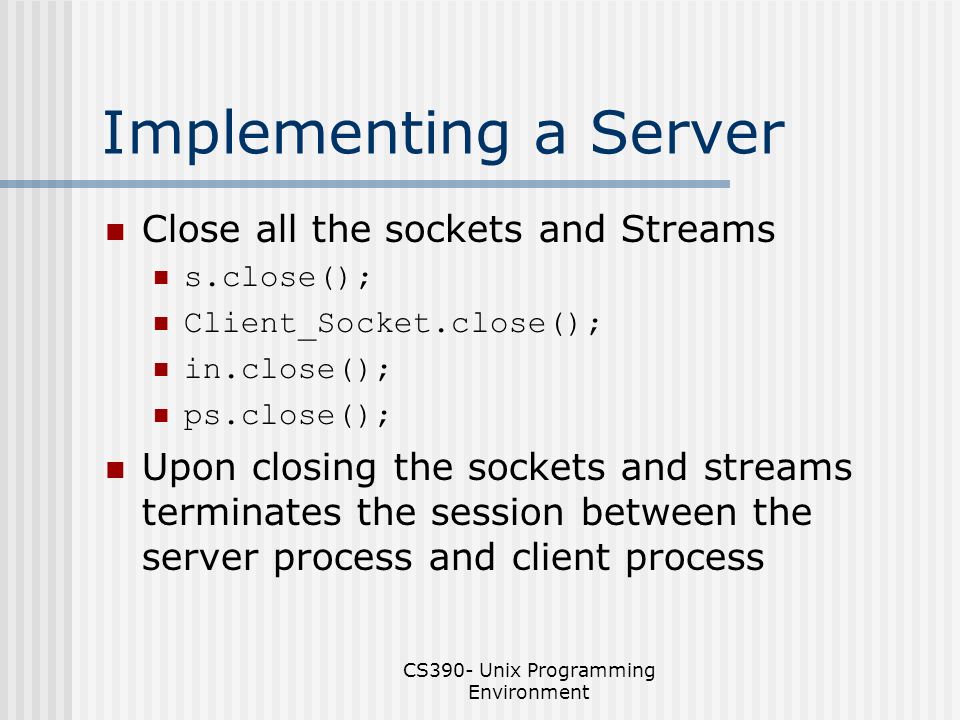 Implementing a Server

Close all the sockets and Streams

s.close();

Client_Socket.close();

in.close();

ps.close();

Upon closing the sockets and streams terminates the session between the server process and client process

CS390- Unix Programming Environment